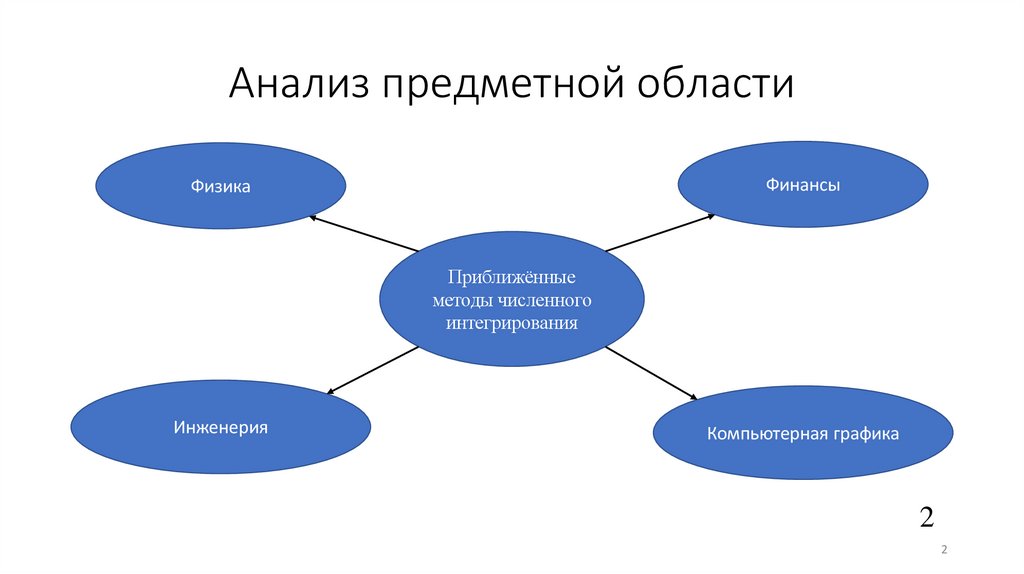 Анализ предметной области

Физика

Финансы

Приближённые методы численного интегрирования

Инженерия

Компьютерная графика

2

2